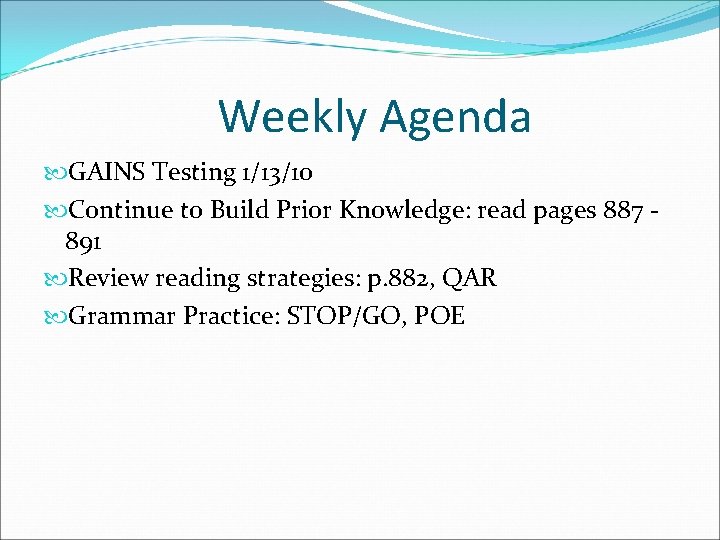 Weekly Agenda

GAINS Testing 1/13/10

Continue to Build Prior Knowledge: read pages 887 - 891

Review reading strategies: p.882, QAR

Grammar Practice: STOP/GO, POE